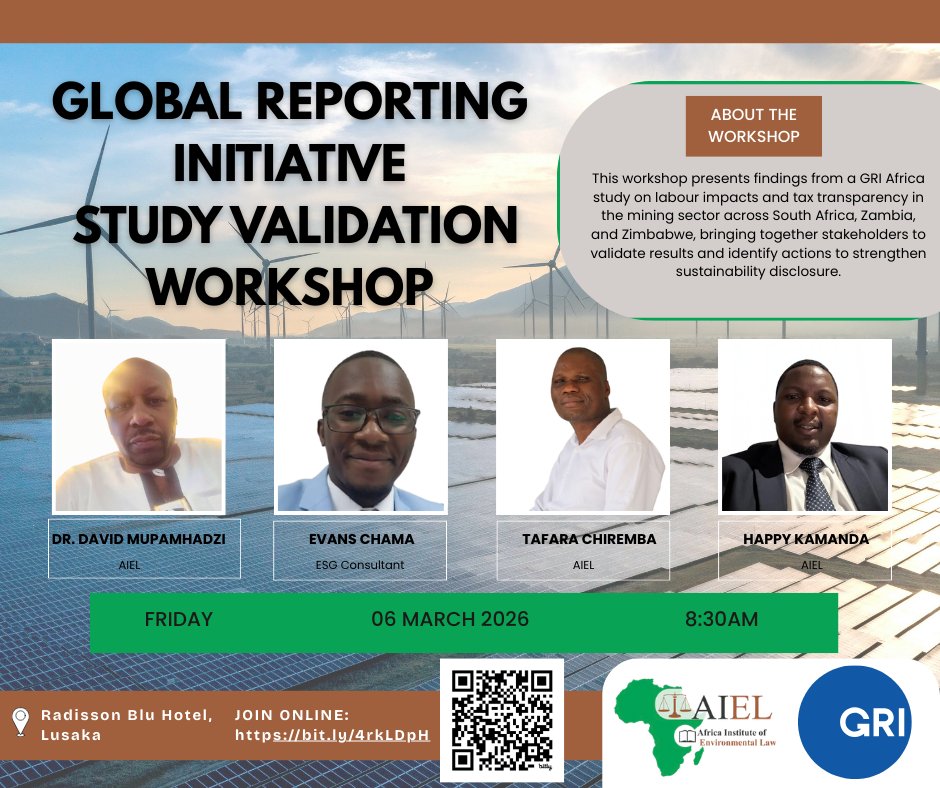 GLOBAL REPORTING INITIATIVE STUDY VALIDATION WORKSHOP

ABOUT THE WORKSHOP

This workshop presents findings from a GRI Africa study on labour impacts and tax transparency in the mining sector across South Africa, Zambia, and Zimbabwe, bringing together stakeholders to validate results and identify actions to strengthen sustainability disclosure.

DR. DAVID MUPAMHADZI
AIEL

EVANS CHAMA
ESG Consultant

TAFARA CHIREMBA
AIEL

HAPPY KAMANDA
AIEL

FRIDAY

06 MARCH 2026

8:30AM

Radisson Blu Hotel, Lusaka

JOIN ONLINE: https://bit.ly/4rkLDpH

bitly

AIEL
Africa Institute of Environmental Law

GRI